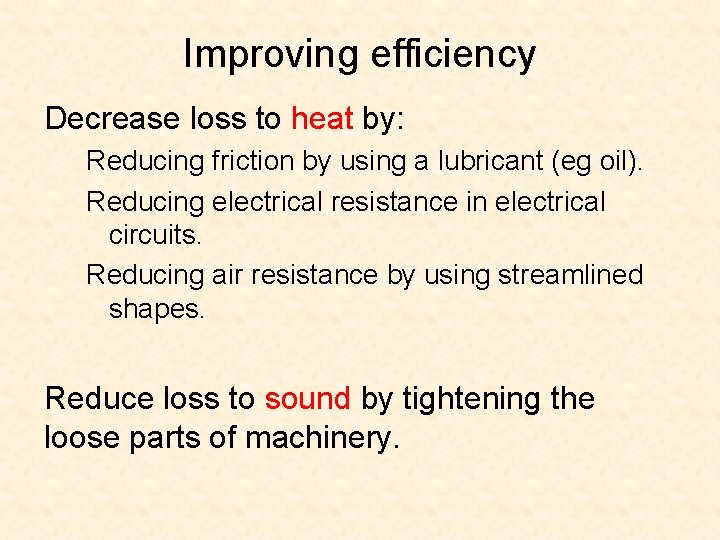 Improving efficiency

Decrease loss to heat by:

Reducing friction by using a lubricant (eg oil).

Reducing electrical resistance in electrical circuits.

Reducing air resistance by using streamlined shapes.

Reduce loss to sound by tightening the loose parts of machinery.